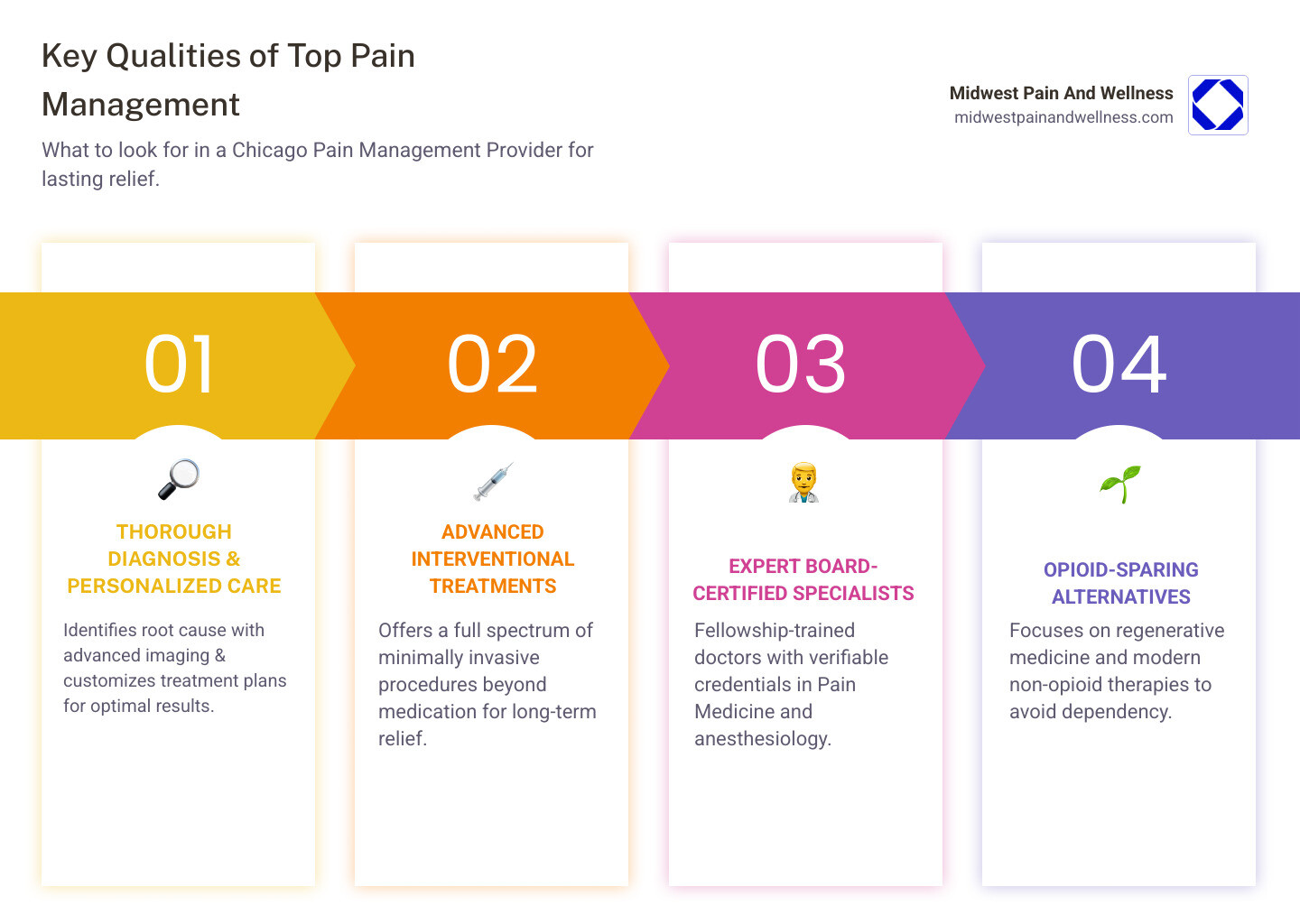 Key Qualities of Top Pain Management

What to look for in a Chicago Pain Management Provider for lasting relief.

Midwest Pain And Wellness
midwestpainandwellness.com

01

THOROUGH DIAGNOSIS & PERSONALIZED CARE

Identifies root cause with advanced imaging & customizes treatment plans for optimal results.

02

ADVANCED INTERVENTIONAL TREATMENTS

Offers a full spectrum of minimally invasive procedures beyond medication for long-term relief.

03

EXPERT BOARD-CERTIFIED SPECIALISTS

Fellowship-trained doctors with verifiable credentials in Pain Medicine and anesthesiology.

04

OPIOID-SPARING ALTERNATIVES

Focuses on regenerative medicine and modern non-opioid therapies to avoid dependency.